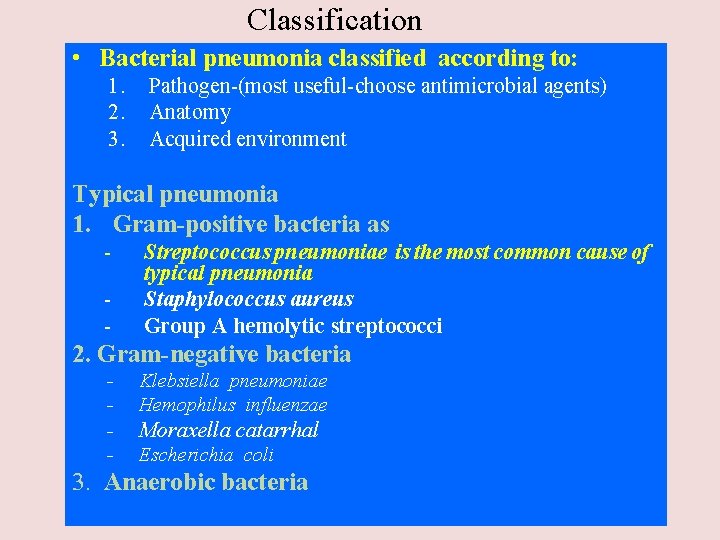 Classification

• Bacterial pneumonia classified according to:
1. Pathogen-(most useful-choose antimicrobial agents)
2. Anatomy
3. Acquired environment

Typical pneumonia
1. Gram-positive bacteria as
- Streptococcus pneumoniae is the most common cause of typical pneumonia
- Staphylococcus aureus
- Group A hemolytic streptococci
2. Gram-negative bacteria
- Klebsiella pneumoniae
- Hemophilus influenzae
- Moraxella catarrhal
- Escherichia coli
3. Anaerobic bacteria